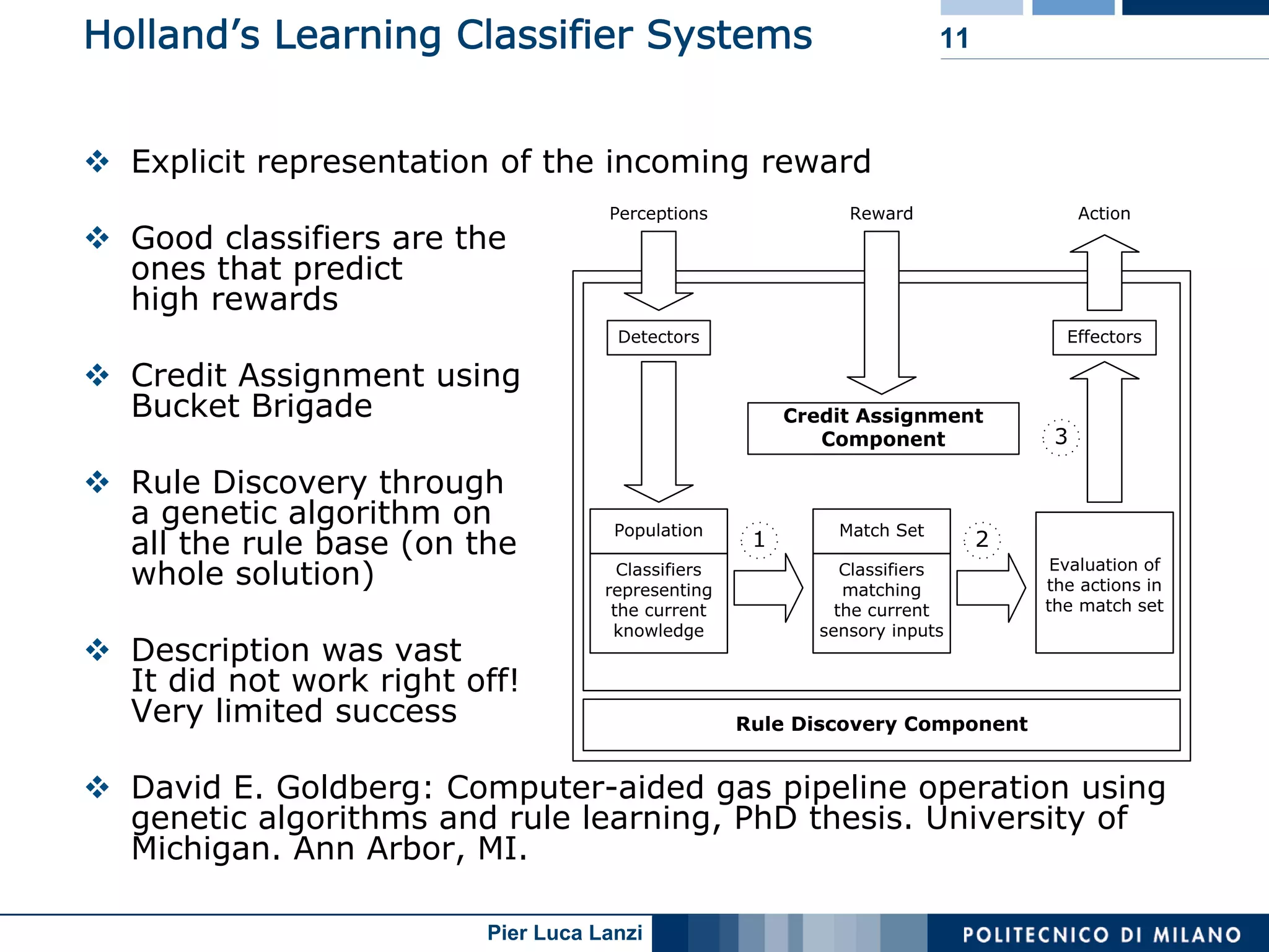 Holland's Learning Classifier Systems

11

❖ Explicit representation of the incoming reward

❖ Good classifiers are the ones that predict high rewards

❖ Credit Assignment using Bucket Brigade

❖ Rule Discovery through a genetic algorithm on all the rule base (on the whole solution)

❖ Description was vast
It did not work right off!
Very limited success

Perceptions

Reward

Action

Detectors

Effectors

Credit Assignment Component

3

Population

Classifiers representing the current knowledge

1

Match Set

Classifiers matching the current sensory inputs

2

Evaluation of the actions in the match set

Rule Discovery Component

❖ David E. Goldberg: Computer-aided gas pipeline operation using genetic algorithms and rule learning, PhD thesis. University of Michigan. Ann Arbor, MI.

Pier Luca Lanzi

POLITECNICO DI MILANO